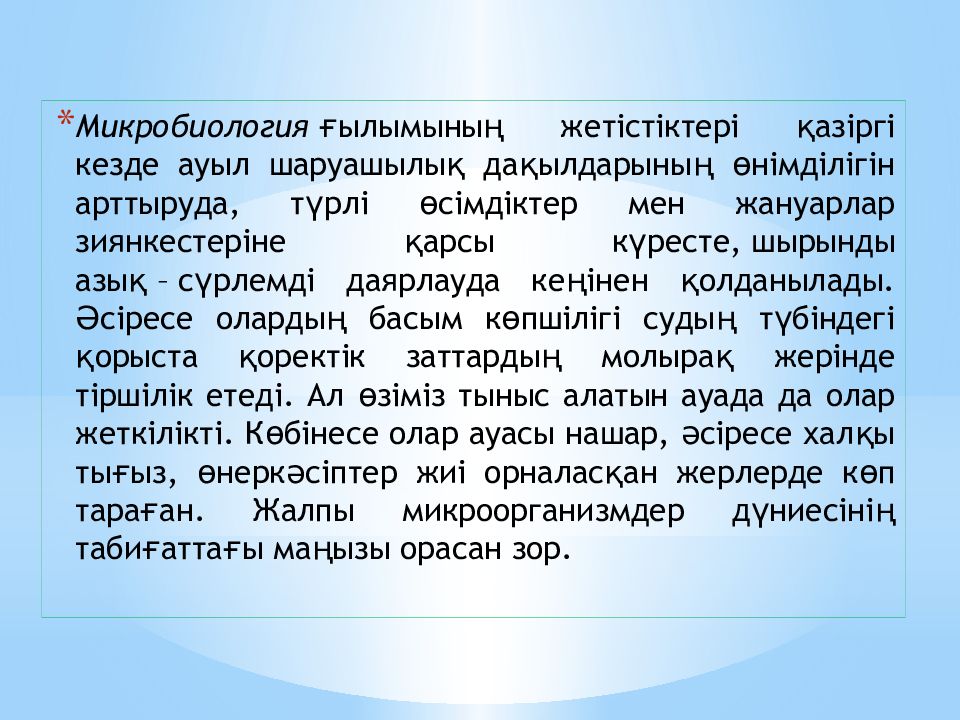 *Микробиология ғылымының жетістіктері қазіргі кезде ауыл шаруашылық дақылдарының өнімділігін арттыруда, түрлі өсімдіктер мен жануарлар зиянкестеріне қарсы күресте, шырынды азық – сүрлемді даярлауда кеңінен қолданылады. Әсіресе олардың басым көпшілігі судың түбіндегі қорыста қоректік заттардың молырақ жерінде тіршілік етеді. Ал өзіміз тыныс алатын ауада да олар жеткілікті. Көбінесе олар ауасы нашар, әсіресе халқы тығыз, өнеркәсіптер жиі орналасқан жерлерде көп тараған. Жалпы микроорганизмдер дүниесінің табиғаттағы маңызы орасан зор.